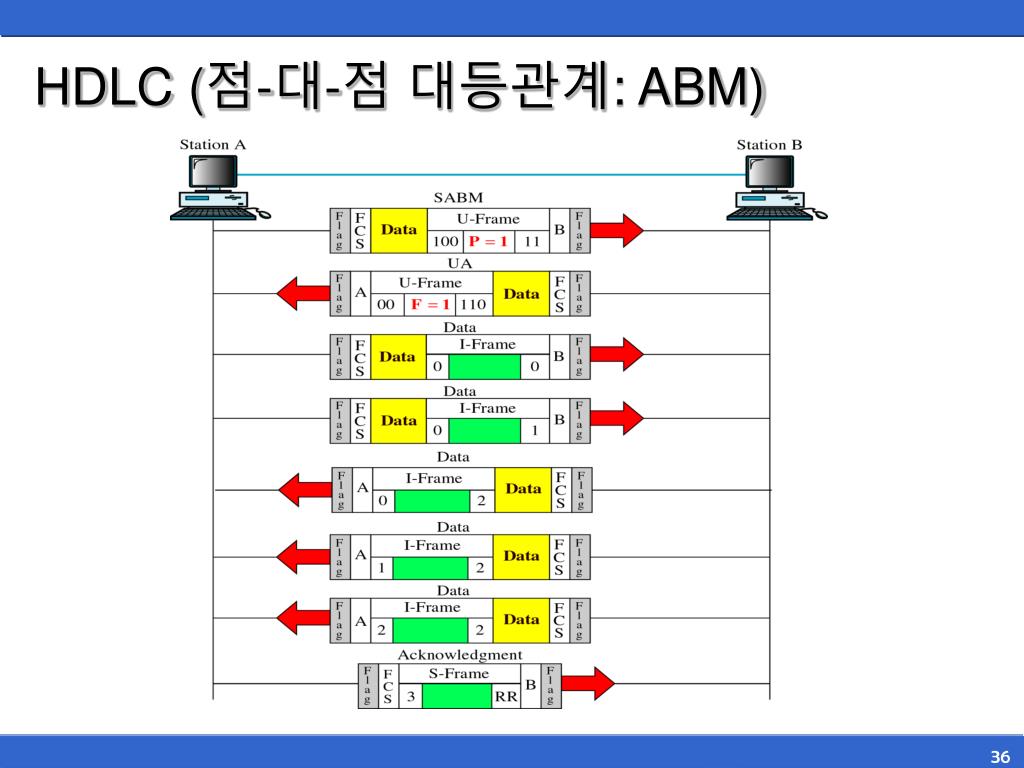 HDLC (점-대-점 대등관계: ABM)

Station A

Station B

SABM

Flag FCS Data U-Frame 100 P = 1 11 B Flag

UA

Flag A U-Frame 00 F = 1 110 Data FCS Flag

Data

Flag FCS Data I-Frame 0 0 B Flag

Data

Flag FCS Data I-Frame 0 1 B Flag

Data

Flag A I-Frame 0 2 Data FCS Flag

Data

Flag A I-Frame 1 2 Data FCS Flag

Data

Flag A I-Frame 2 2 Data FCS Flag

Acknowledgment

Flag FCS S-Frame 3 RR B Flag

36